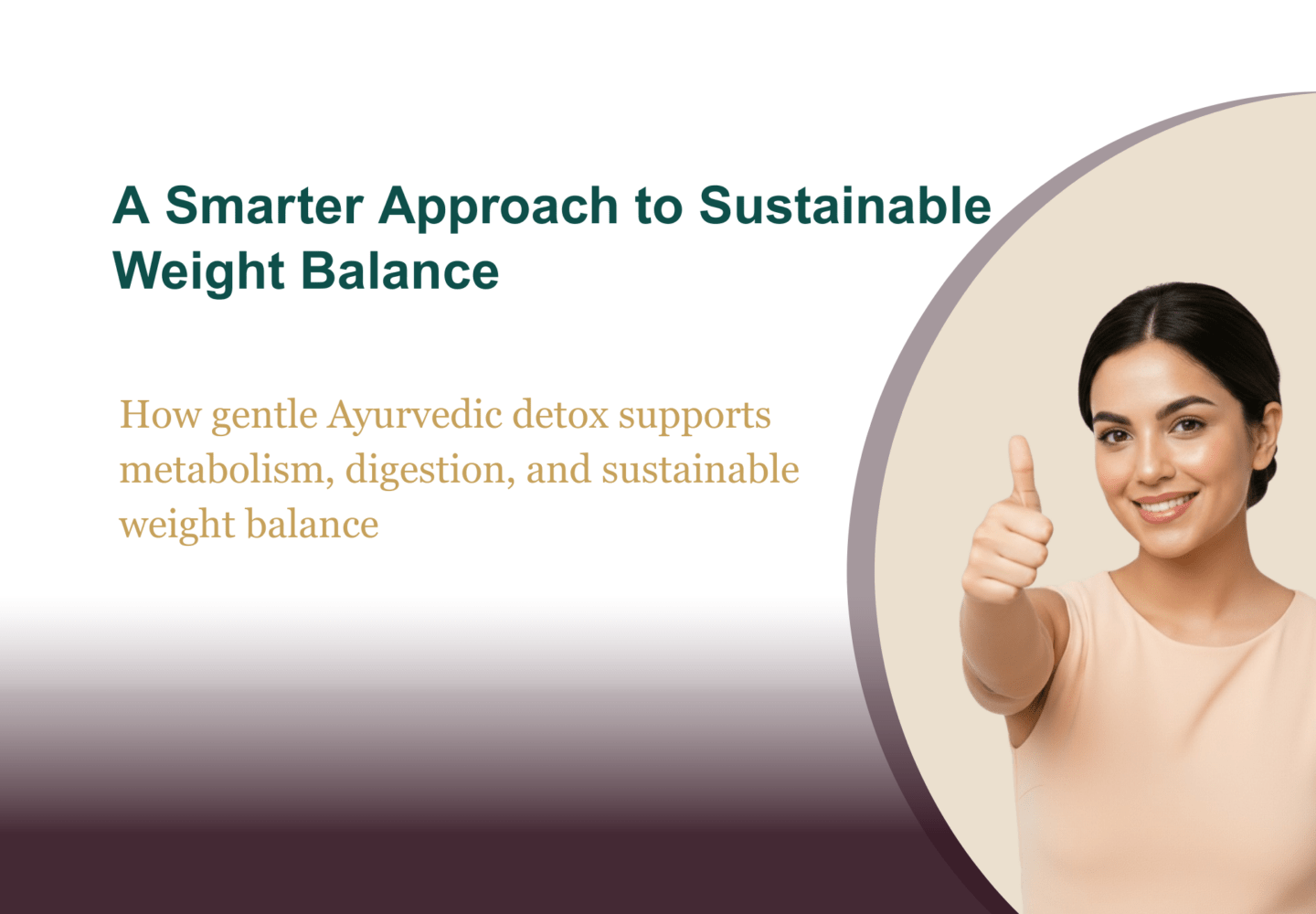 A Smarter Approach to Sustainable Weight Balance

How gentle Ayurvedic detox supports metabolism, digestion, and sustainable weight balance